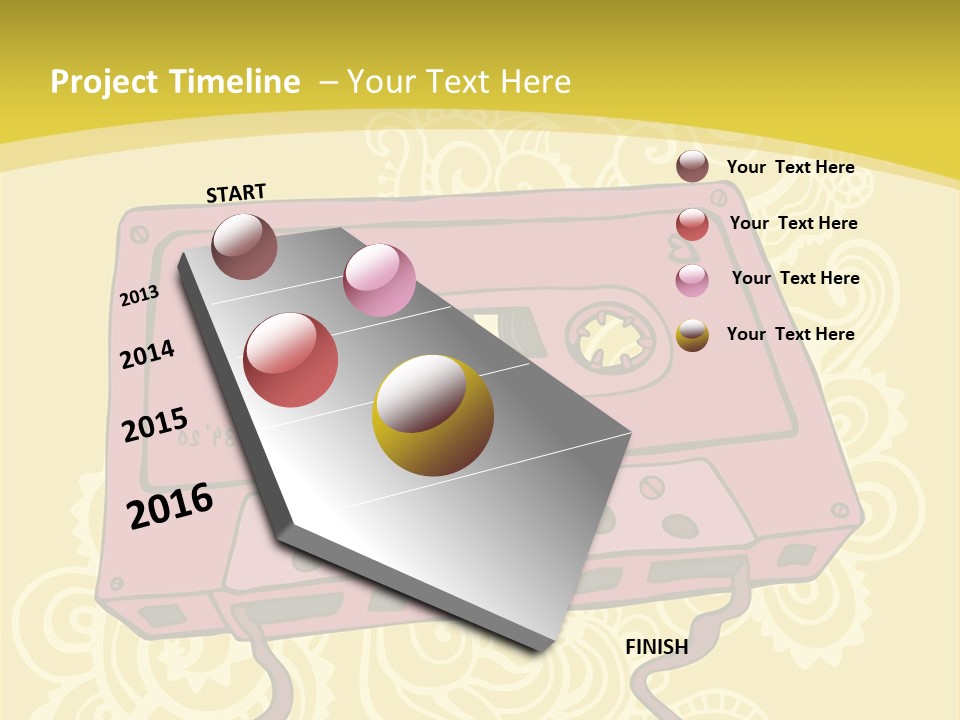 Project Timeline – Your Text Here

START

2013

2014

2015

2016

FINISH

Your Text Here

Your Text Here

Your Text Here

Your Text Here